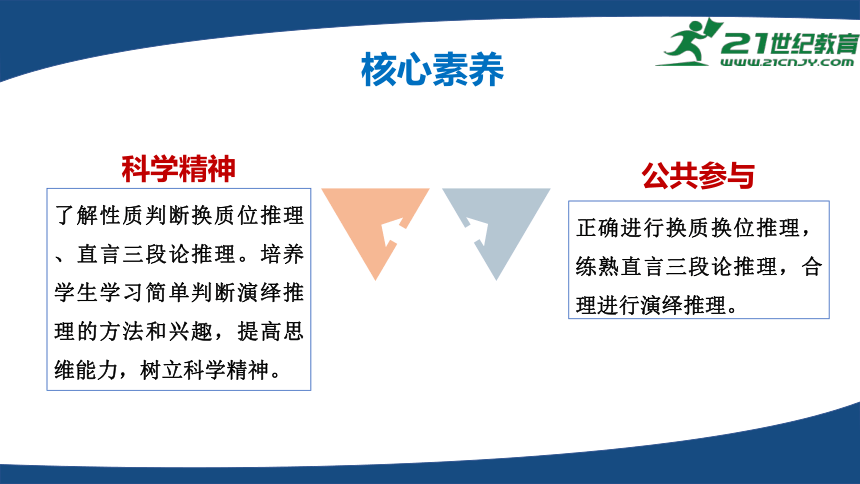 21世纪教育
WWW.21CNJY.COM

核心素养

科学精神

了解性质判断换质位推理、直言三段论推理。培养学生学习简单判断演绎推理的方法和兴趣，提高思维能力，树立科学精神。

公共参与

正确进行换质换位推理，练熟直言三段论推理，合理进行演绎推理。